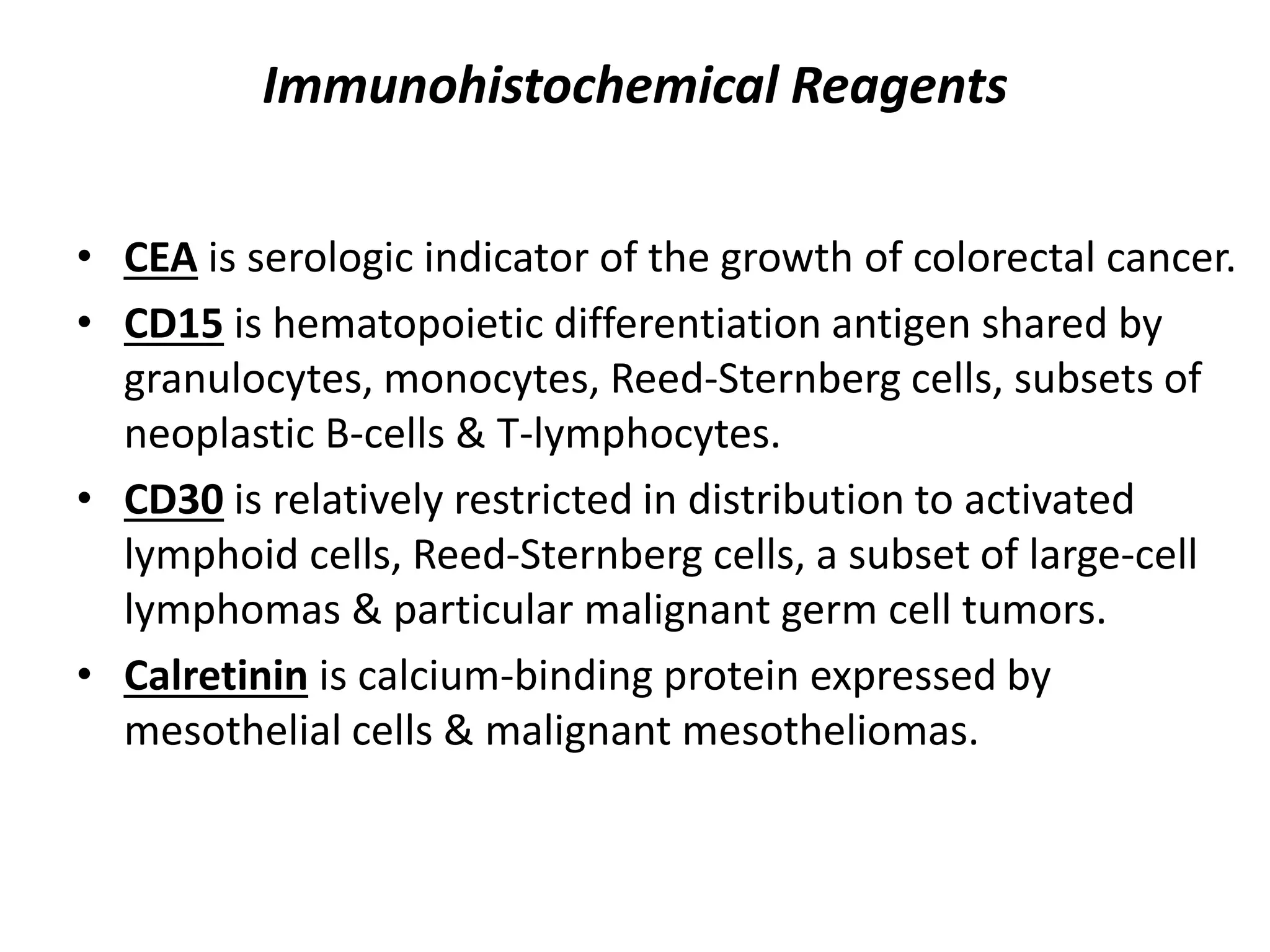 Immunohistochemical Reagents

• CEA is serologic indicator of the growth of colorectal cancer.

• CD15 is hematopoietic differentiation antigen shared by granulocytes, monocytes, Reed-Sternberg cells, subsets of neoplastic B-cells & T-lymphocytes.

• CD30 is relatively restricted in distribution to activated lymphoid cells, Reed-Sternberg cells, a subset of large-cell lymphomas & particular malignant germ cell tumors.

• Calretinin is calcium-binding protein expressed by mesothelial cells & malignant mesotheliomas.